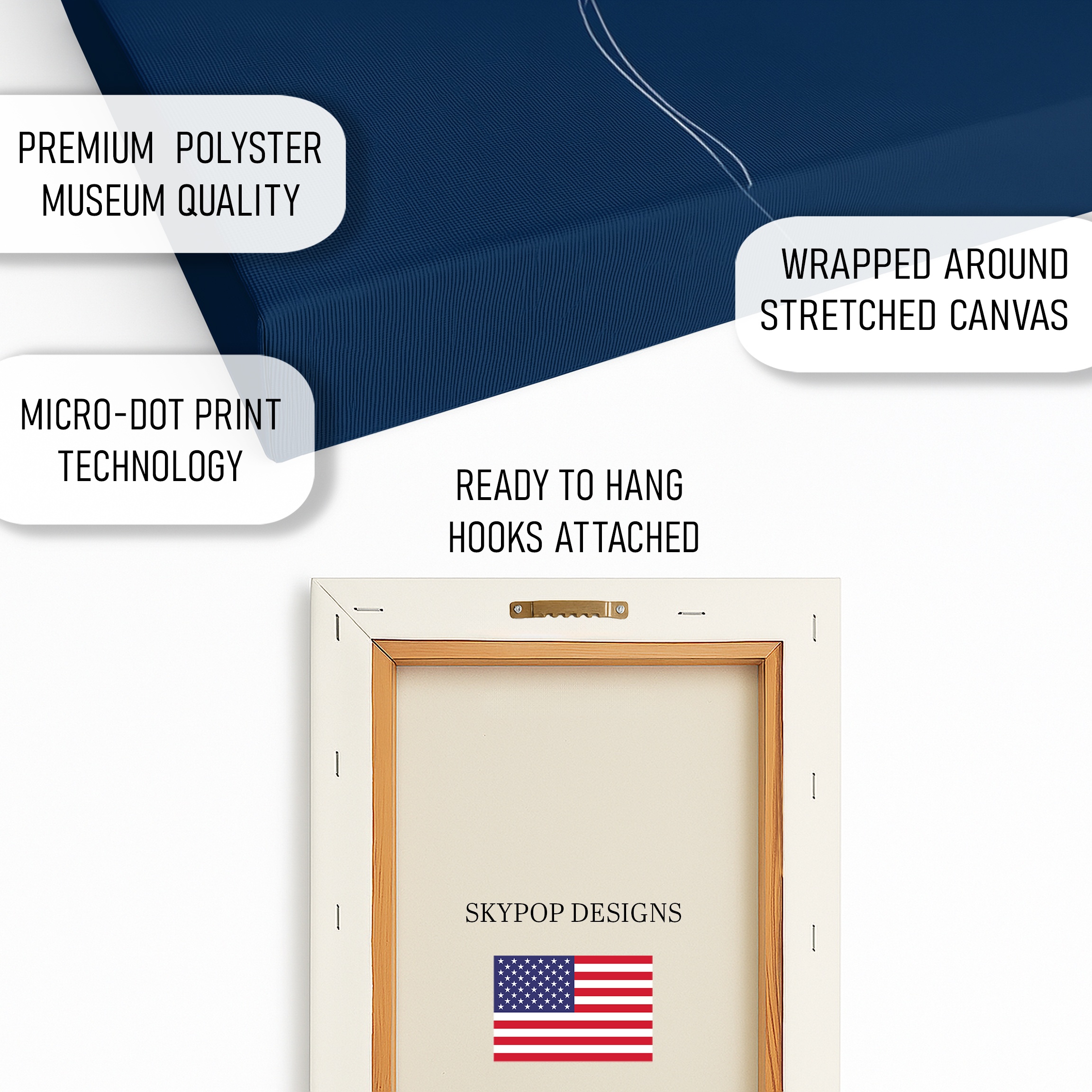 PREMIUM POLYSTER
MUSEUM QUALITY

WRAPPED AROUND
STRETCHED CANVAS

MICRO-DOT PRINT
TECHNOLOGY

READY TO HANG
HOOKS ATTACHED

SKYPOP DESIGNS